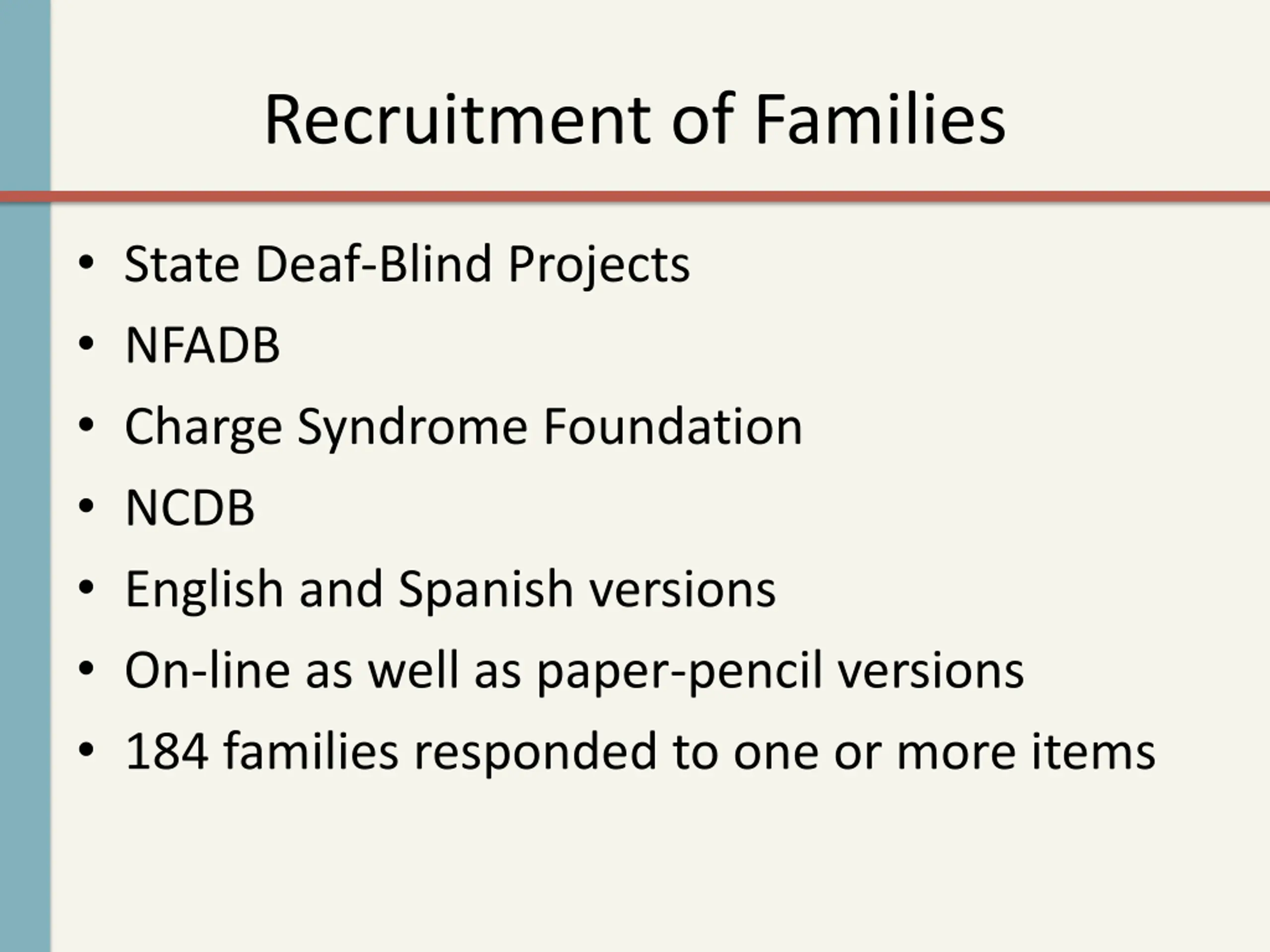 Recruitment of Families

• State Deaf-Blind Projects
• NFADB
• Charge Syndrome Foundation
• NCDB
• English and Spanish versions
• On-line as well as paper-pencil versions
• 184 families responded to one or more items